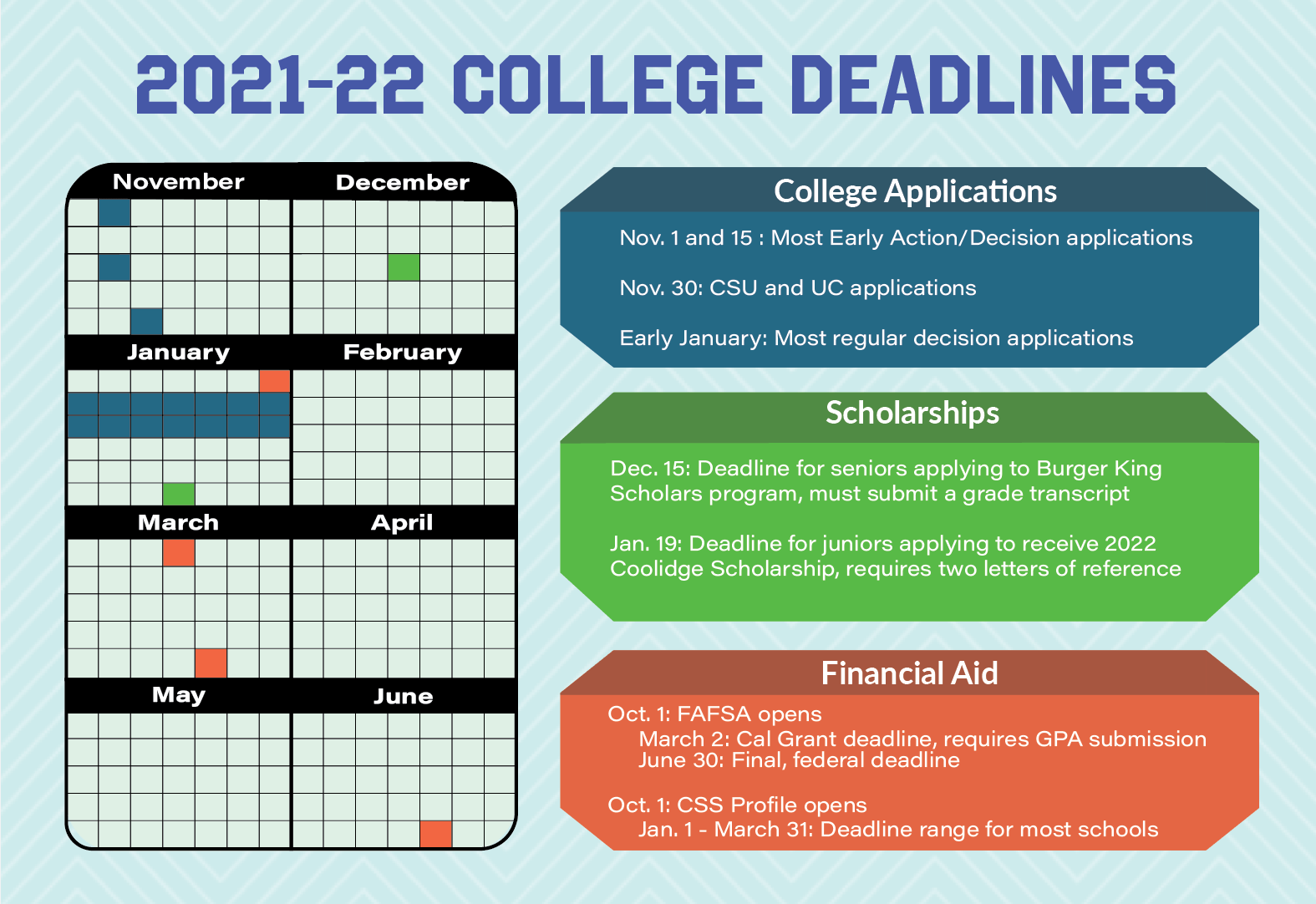 2021-22 COLLEGE DEADLINES

November
December
January
February
March
April
May
June

College Applications

Nov. 1 and 15 : Most Early Action/Decision applications

Nov. 30: CSU and UC applications

Early January: Most regular decision applications

Scholarships

Dec. 15: Deadline for seniors applying to Burger King Scholars program, must submit a grade transcript

Jan. 19: Deadline for juniors applying to receive 2022 Coolidge Scholarship, requires two letters of reference

Financial Aid

Oct. 1: FAFSA opens
March 2: Cal Grant deadline, requires GPA submission
June 30: Final, federal deadline

Oct. 1: CSS Profile opens
Jan. 1 - March 31: Deadline range for most schools